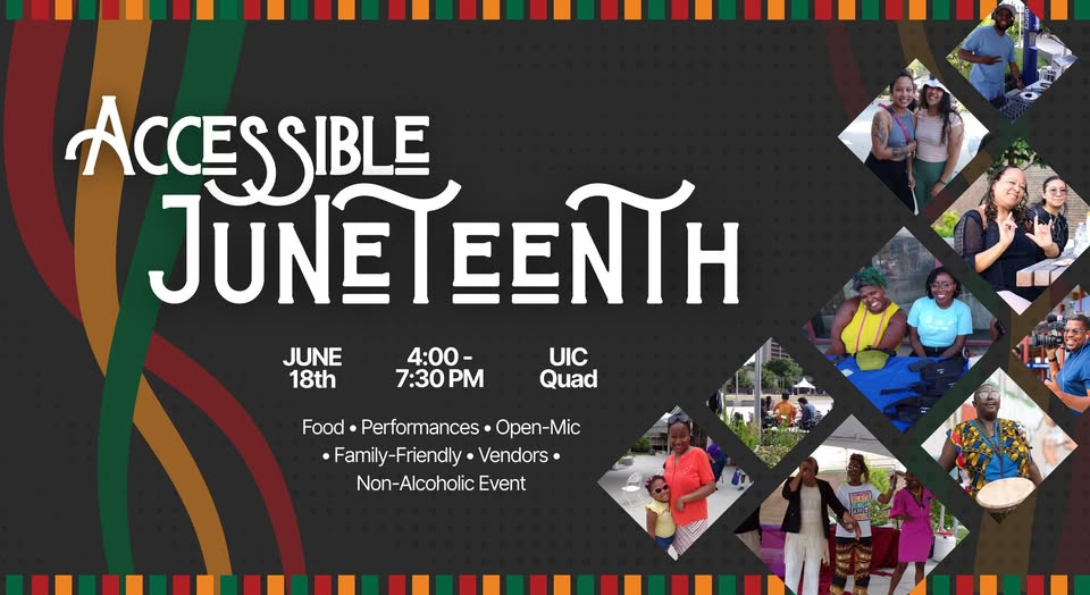 ACCESSIBLE JUNETEENTH

JUNE 18th

4:00 - 7:30 PM

UIC Quad

Food • Performances • Open-Mic • Family-Friendly • Vendors • Non-Alcoholic Event